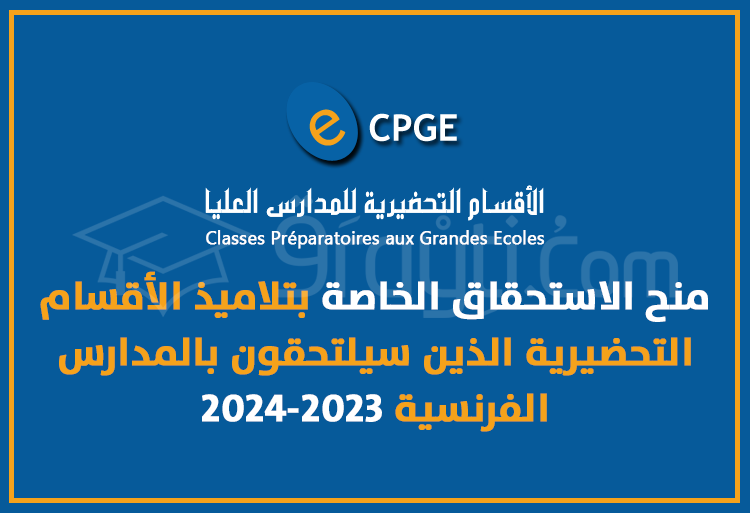 e CPGE

الأقسام التحضيرية للمدارس العليا
Classes Préparatoires aux Grandes Ecoles

منح الاستحقاق الخاصة بتلاميذ الأقسام التحضيرية الذين سيلتحقون بالمدارس الفرنسية 2023-2024